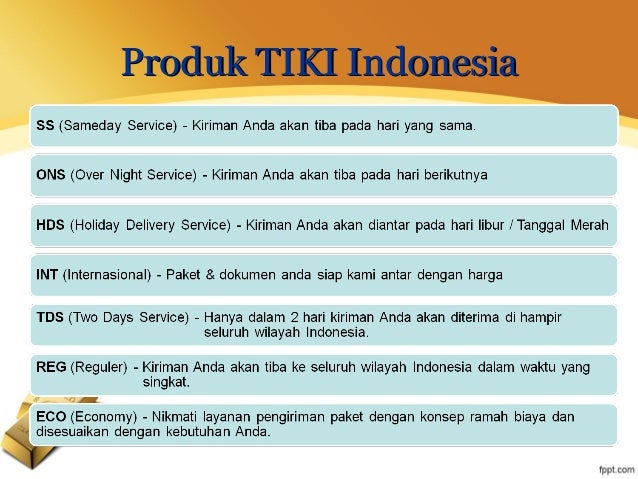 Produk TIKI Indonesia

SS (Sameday Service) - Kiriman Anda akan tiba pada hari yang sama.

ONS (Over Night Service) - Kiriman Anda akan tiba pada hari berikutnya

HDS (Holiday Delivery Service) - Kiriman Anda akan diantar pada hari libur / Tanggal Merah

INT (Internasional) - Paket & dokumen anda siap kami antar dengan harga

TDS (Two Days Service) - Hanya dalam 2 hari kiriman Anda akan diterima di hampir seluruh wilayah Indonesia.

REG (Reguler) - Kiriman Anda akan tiba ke seluruh wilayah Indonesia dalam waktu yang singkat.

ECO (Economy) - Nikmati layanan pengiriman paket dengan konsep ramah biaya dan disesuaikan dengan kebutuhan Anda.

fppt.com